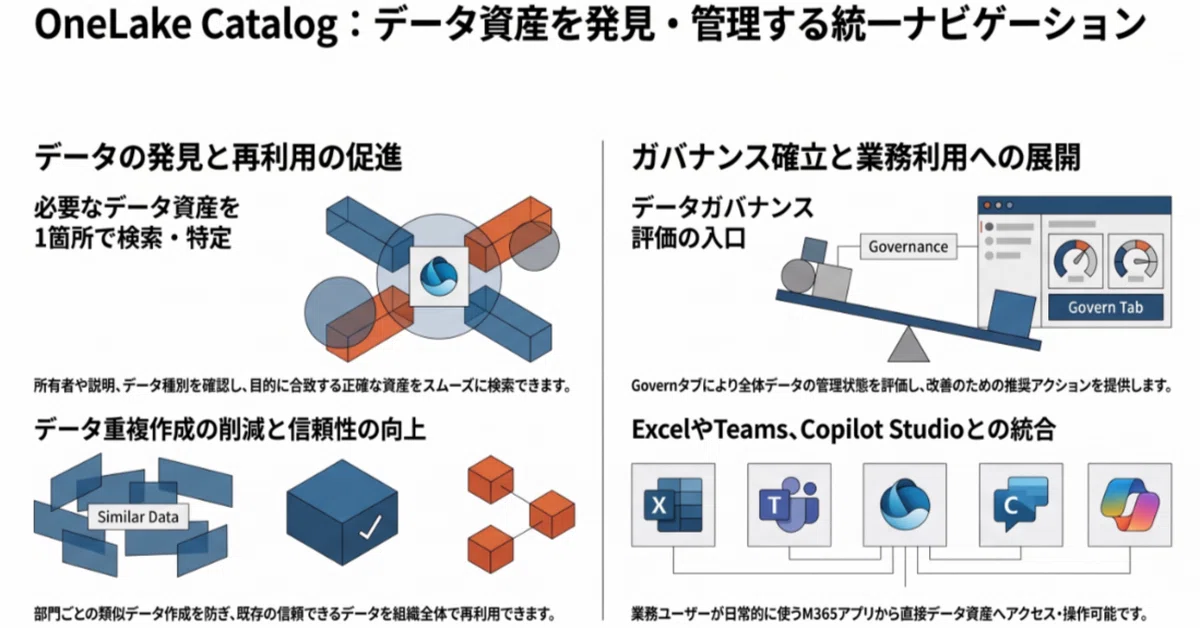 OneLake Catalog：データ資産を発見・管理する統一ナビゲーション

データの発見と再利用の促進

必要なデータ資産を
1箇所で検索・特定

所有者や説明、データ種別を確認し、目的に合致する正確な資産をスムーズに検索できます。

データ重複作成の削減と信頼性の向上

Similar Data

部門ごとの類似データ作成を防ぎ、既存の信頼できるデータを組織全体で再利用できます。

ガバナンス確立と業務利用への展開

データガバナンス
評価の入口

Governance

Govern Tab

Governタブにより全体データの管理状態を評価し、改善のための推奨アクションを提供します。

ExcelやTeams、Copilot Studioとの統合

業務ユーザーが日常的に使うM365アプリから直接データ資産へアクセス・操作可能です。